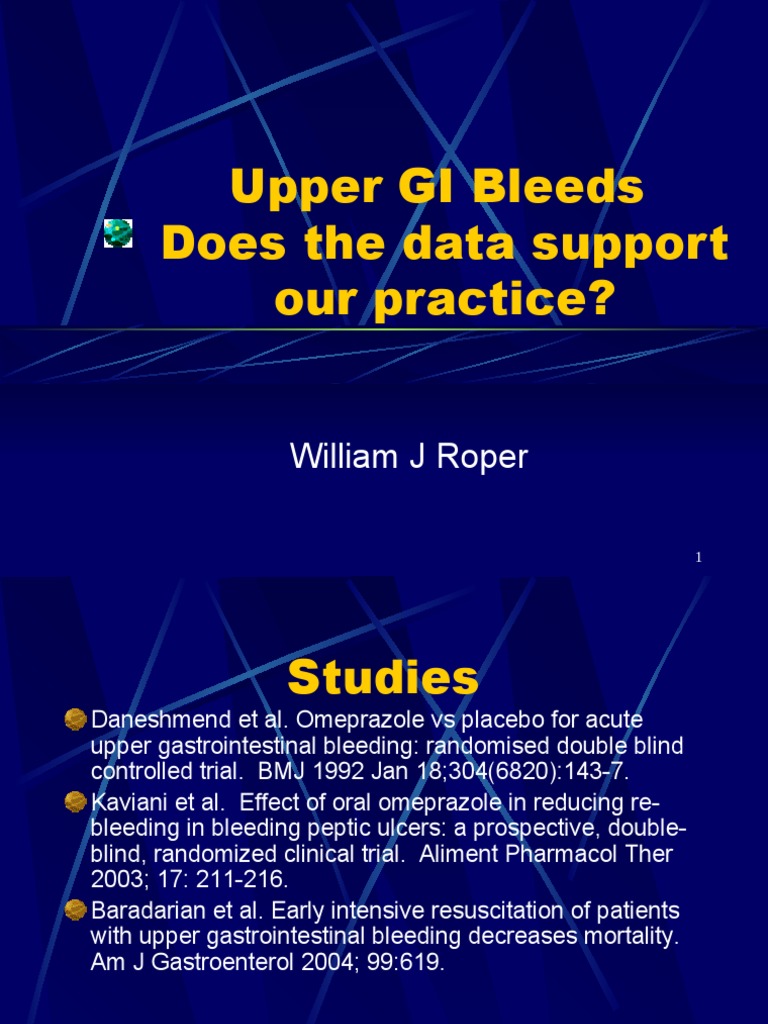 Upper GI Bleeds
Does the data support our practice?

William J Roper

1

Studies

Daneshmend et al. Omeprazole vs placebo for acute upper gastrointestinal bleeding: randomised double blind controlled trial. BMJ 1992 Jan 18;304(6820):143-7.

Kaviani et al. Effect of oral omeprazole in reducing re-bleeding in bleeding peptic ulcers: a prospective, double-blind, randomized clinical trial. Aliment Pharmacol Ther 2003; 17: 211-216.

Baradarian et al. Early intensive resuscitation of patients with upper gastrointestinal bleeding decreases mortality. Am J Gastroenterol 2004; 99:619.